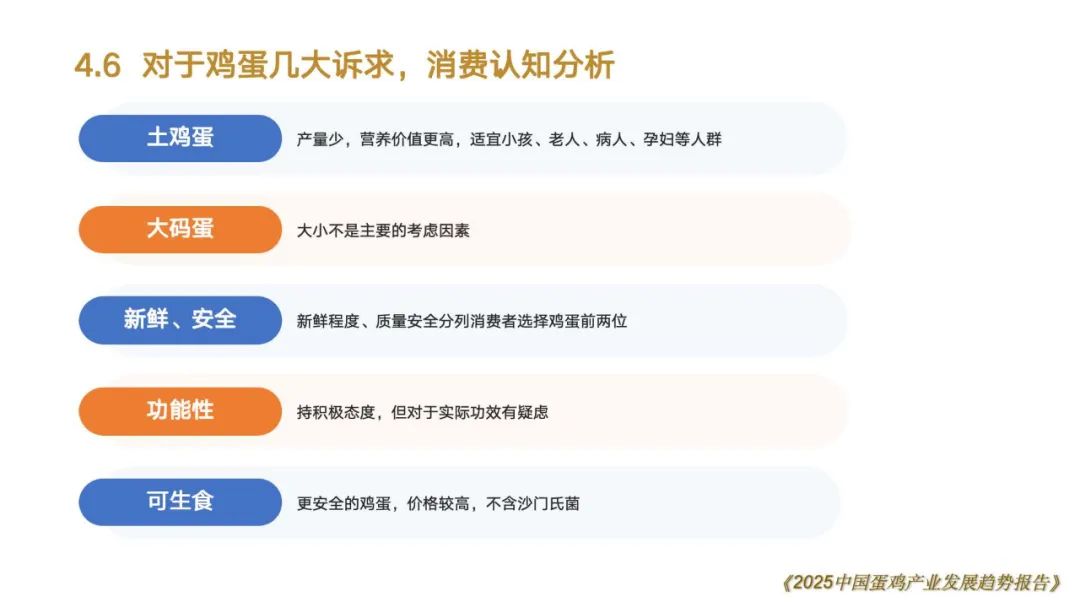 4.6 对于鸡蛋几大诉求，消费认知分析

土鸡蛋
产量少，营养价值更高，适宜小孩、老人、病人、孕妇等人群

大码蛋
大小不是主要的考虑因素

新鲜、安全
新鲜程度、质量安全分列消费者选择鸡蛋前两位

功能性
持积极态度，但对于实际功效有疑虑

可生食
更安全的鸡蛋，价格较高，不含沙门氏菌

《2025中国蛋鸡产业发展趋势报告》